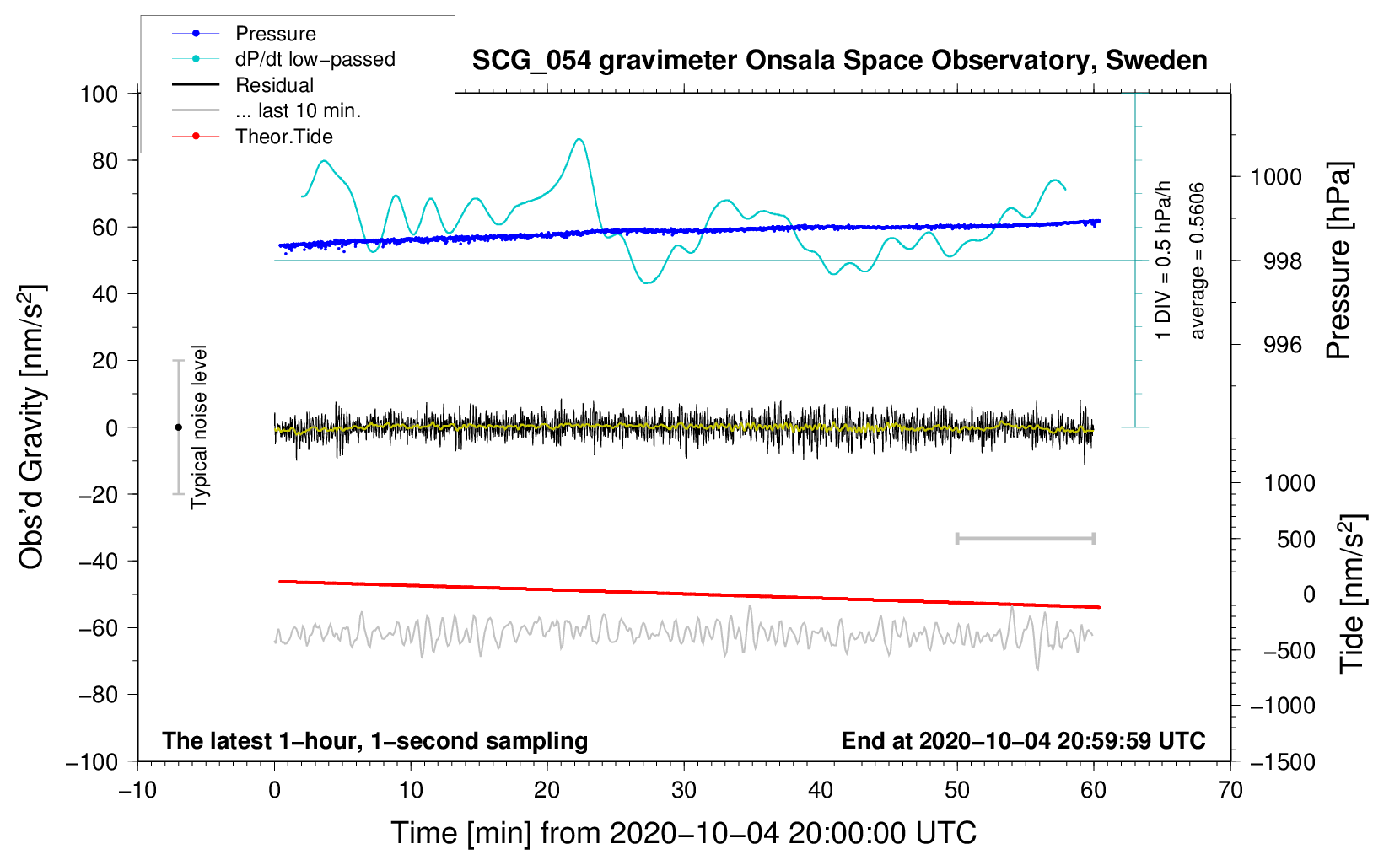 Pressure
dP/dt low−passed
Residual
... last 10 min.
Theor.Tide

SCG_054 gravimeter Onsala Space Observatory, Sweden

100
80
60
40
20
0
−20
−40
−60
−80
−100

Obs'd Gravity [nm/s$^2$]

Typical noise level

1 DIV = 0.5 hPa/h
average = 0.5606

1000
998
996

Pressure [hPa]

1000
500
0
−500
−1000
−1500

Tide [nm/s$^2$]

The latest 1−hour, 1−second sampling
End at 2020−10−04 20:59:59 UTC

−10
0
10
20
30
40
50
60
70

Time [min] from 2020−10−04 20:00:00 UTC